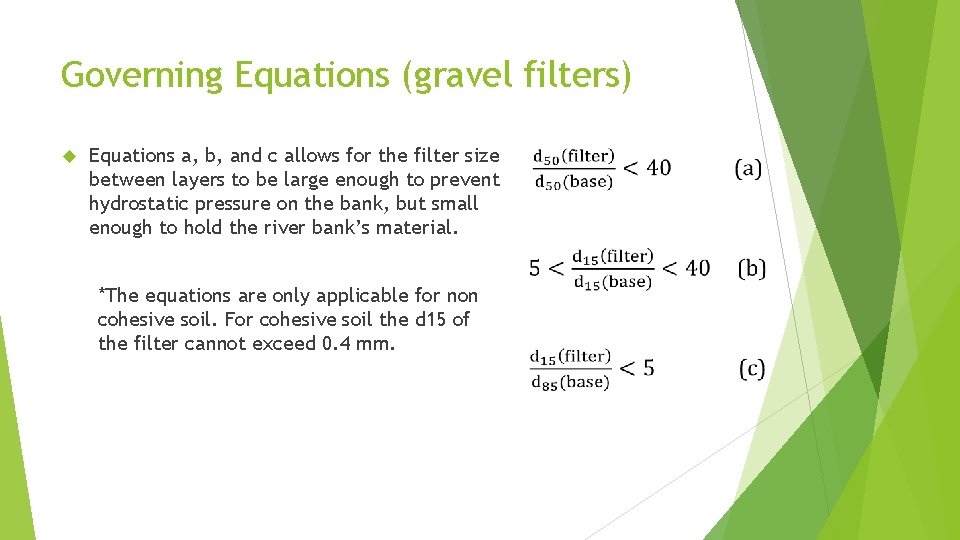 Governing Equations (gravel filters)

Equations a, b, and c allows for the filter size between layers to be large enough to prevent hydrostatic pressure on the bank, but small enough to hold the river bank's material.

*The equations are only applicable for non cohesive soil. For cohesive soil the d15 of the filter cannot exceed 0.4 mm.

$\frac{d_{50}(\text{filter})}{d_{50}(\text{base})} < 40$ (a)

$5 < \frac{d_{15}(\text{filter})}{d_{15}(\text{base})} < 40$ (b)

$\frac{d_{15}(\text{filter})}{d_{85}(\text{base})} < 5$ (c)